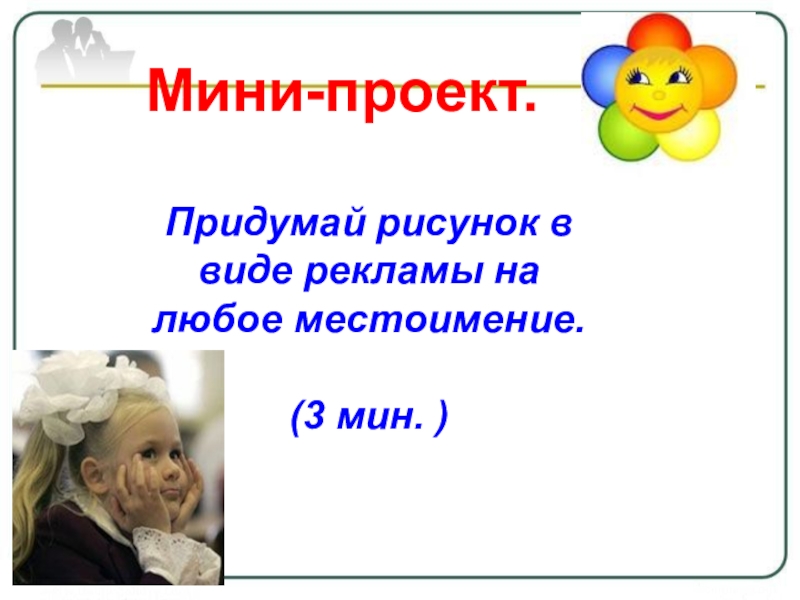 Мини-проект.

Придумай рисунок в виде рекламы на любое местоимение.

(3 мин. )